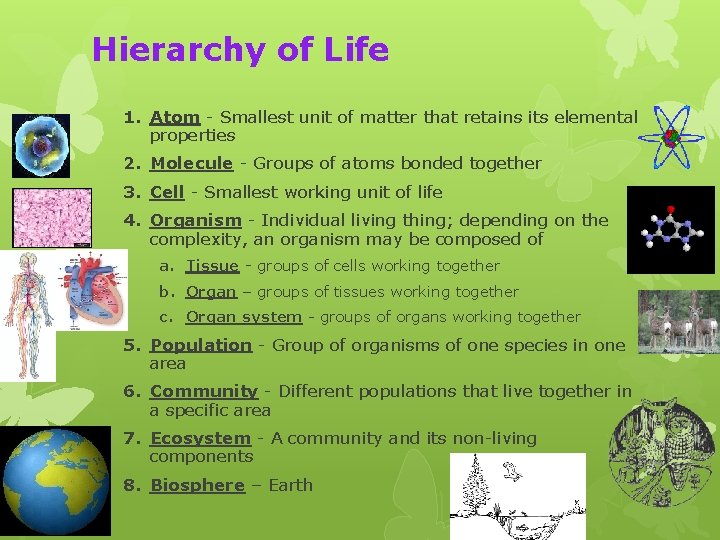 Hierarchy of Life

1. Atom - Smallest unit of matter that retains its elemental properties
2. Molecule - Groups of atoms bonded together
3. Cell - Smallest working unit of life
4. Organism - Individual living thing; depending on the complexity, an organism may be composed of
   a. Tissue - groups of cells working together
   b. Organ – groups of tissues working together
   c. Organ system - groups of organs working together
5. Population - Group of organisms of one species in one area
6. Community - Different populations that live together in a specific area
7. Ecosystem - A community and its non-living components
8. Biosphere – Earth